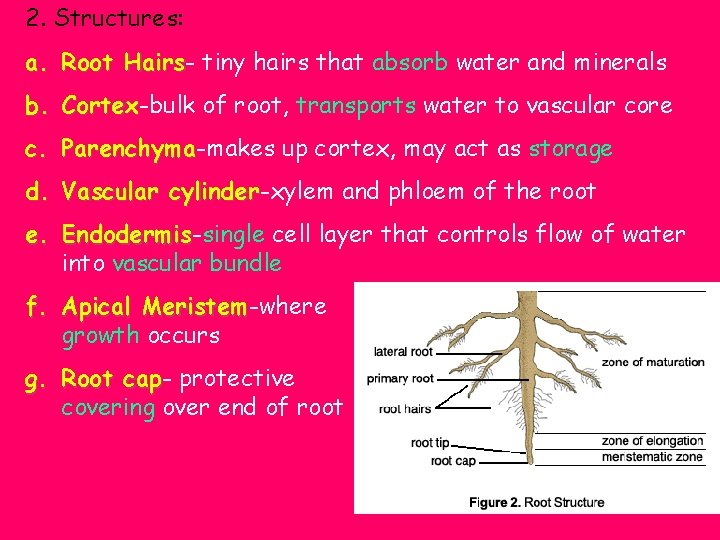 2. Structures:

a. Root Hairs- tiny hairs that absorb water and minerals

b. Cortex-bulk of root, transports water to vascular core

c. Parenchyma-makes up cortex, may act as storage

d. Vascular cylinder-xylem and phloem of the root

e. Endodermis-single cell layer that controls flow of water into vascular bundle

f. Apical Meristem-where growth occurs

g. Root cap- protective covering over end of root

lateral root
primary root
root hairs
root tip
root cap
zone of maturation
zone of elongation
meristematic zone

Figure 2. Root Structure